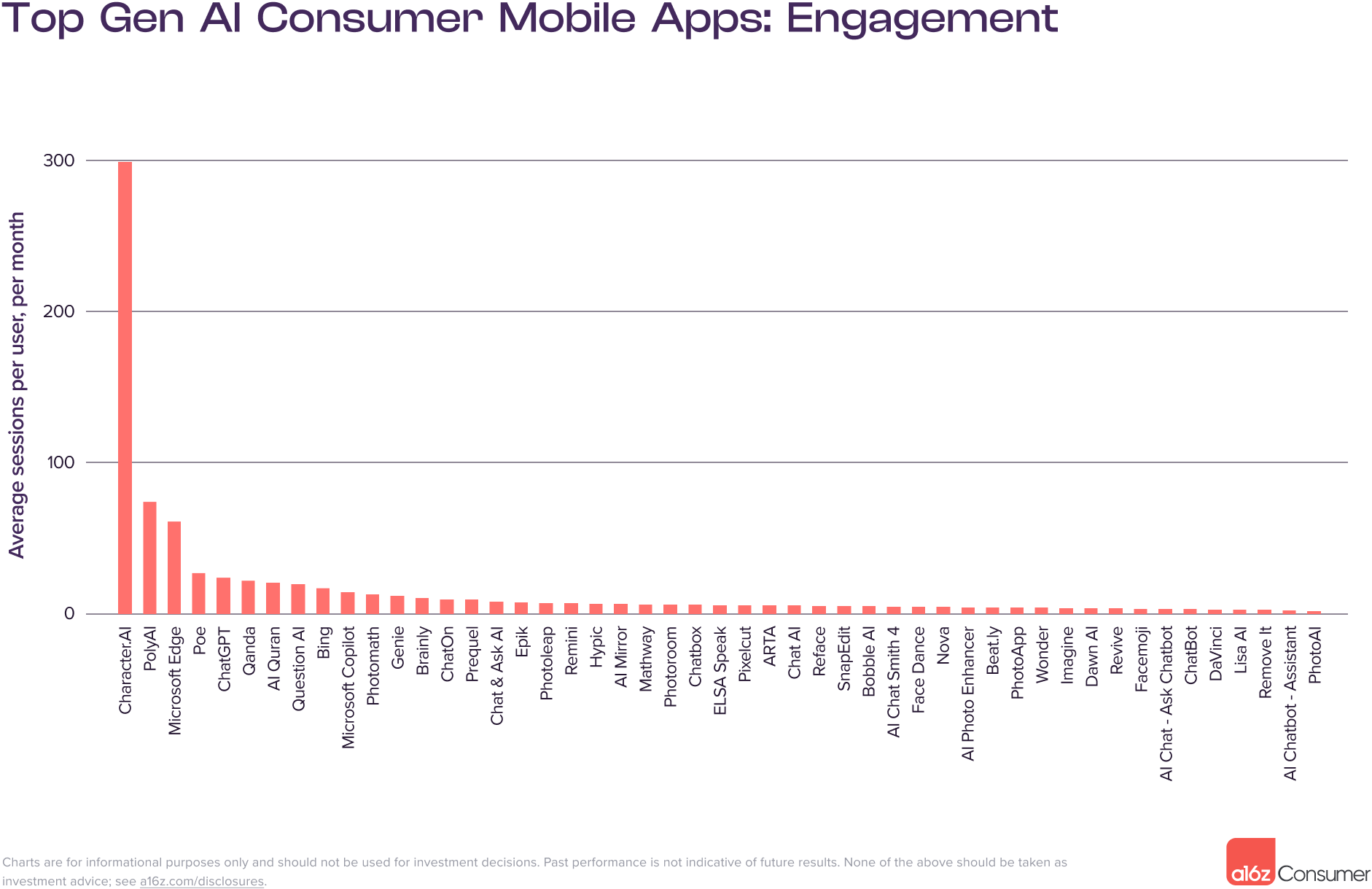 Top Gen AI Consumer Mobile Apps: Engagement

Average sessions per user, per month

300
200
100
0

Character.AI
PolyAI
Microsoft Edge
Poe
ChatGPT
Qanda
AI Quran
Question AI
Bing
Microsoft Copilot
Photomath
Genie
Brainly
ChatOn
Prequel
Chat & Ask AI
Epik
Photoleap
Remini
Hypic
AI Mirror
Mathway
Photoroom
Chatbox
ELSA Speak
Pixelcut
ARTA
Chat AI
Reface
SnapEdit
Bobble AI
AI Chat Smith 4
Face Dance
Nova
AI Photo Enhancer
Beat.ly
PhotoApp
Wonder
Imagine
Dawn AI
Revive
Facemoji
AI Chat - Ask Chatbot
ChatBot
DaVinci
Lisa AI
Remove It
AI Chatbot - Assistant
PhotoAI

Charts are for informational purposes only and should not be used for investment decisions. Past performance is not indicative of future results. None of the above should be taken as investment advice; see a16z.com/disclosures.

a16z Consumer